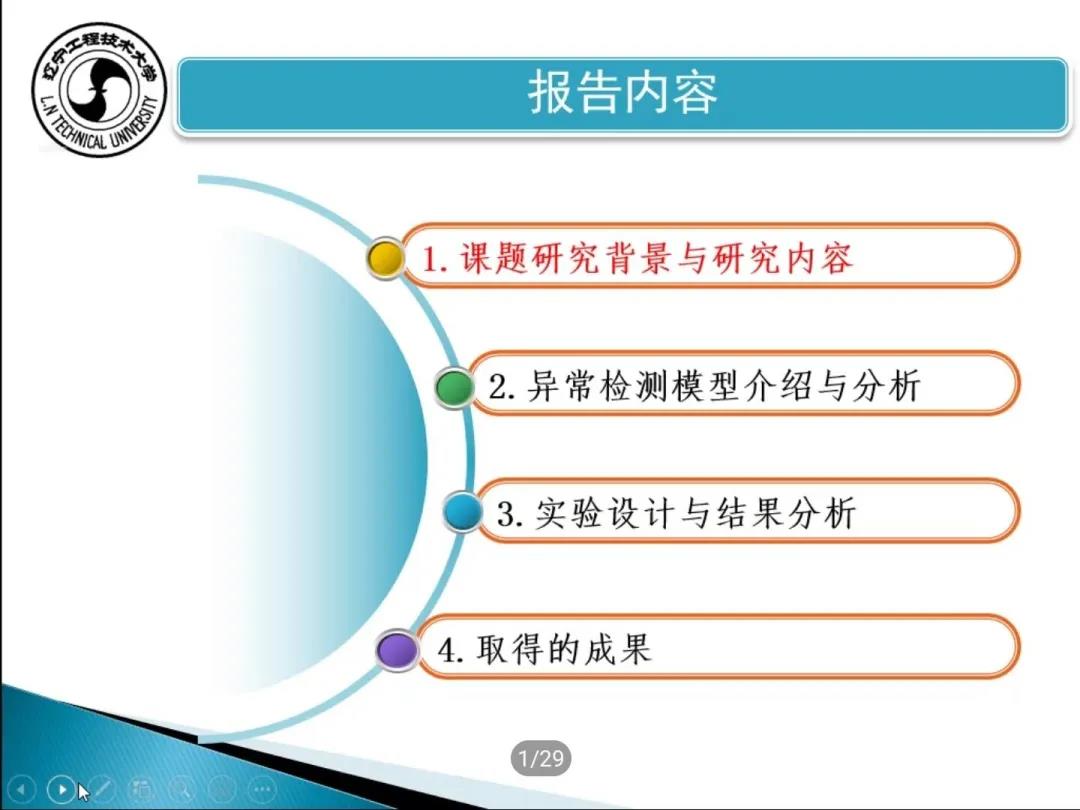 辽宁工程技术大学
L.N TECHNICAL UNIVERSITY

报告内容

1. 课题研究背景与研究内容

2. 异常检测模型介绍与分析

3. 实验设计与结果分析

4. 取得的成果

1/29